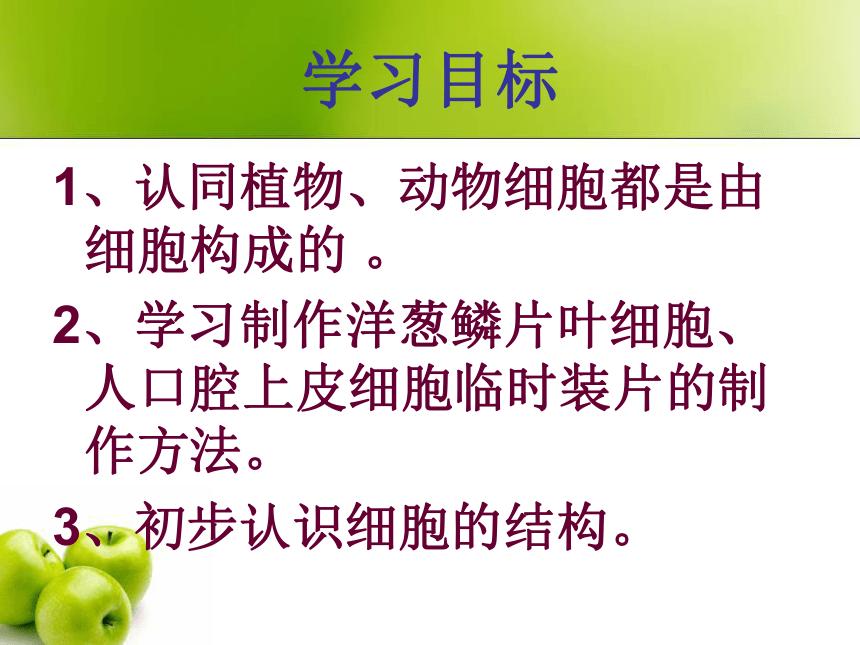 学习目标

1、认同植物、动物细胞都是由细胞构成的 。

2、学习制作洋葱鳞片叶细胞、人口腔上皮细胞临时装片的制作方法。

3、初步认识细胞的结构。